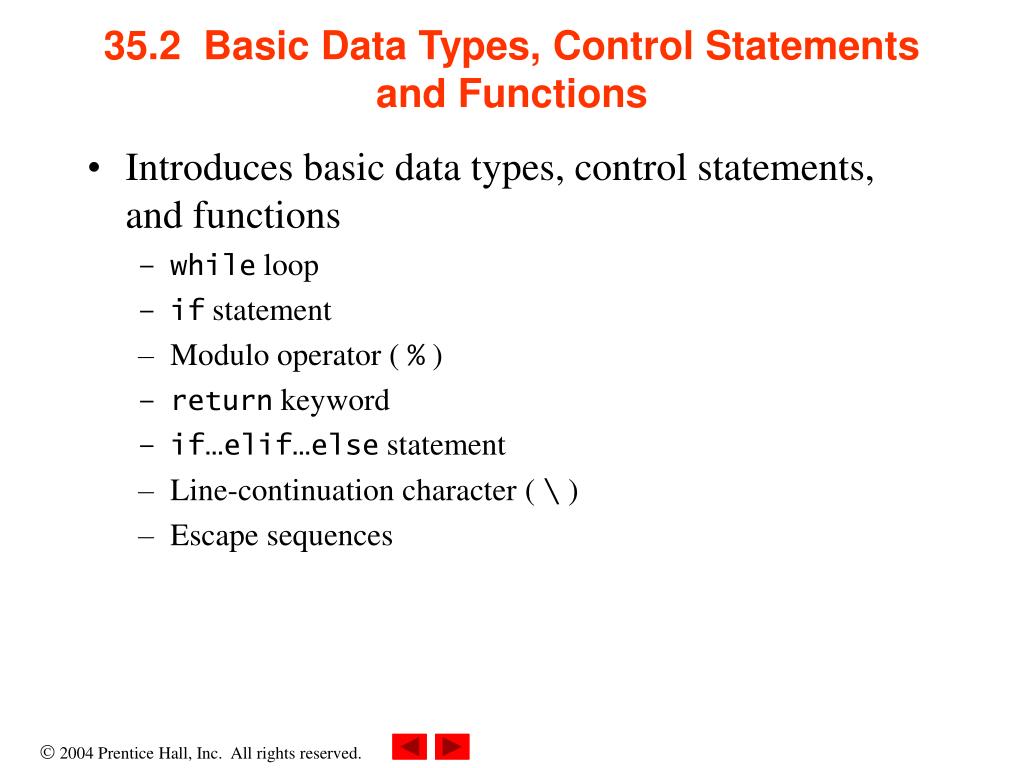 35.2 Basic Data Types, Control Statements and Functions

• Introduces basic data types, control statements, and functions
– while loop
– if statement
– Modulo operator ( % )
– return keyword
– if…elif…else statement
– Line-continuation character ( \ )
– Escape sequences

© 2004 Prentice Hall, Inc. All rights reserved.